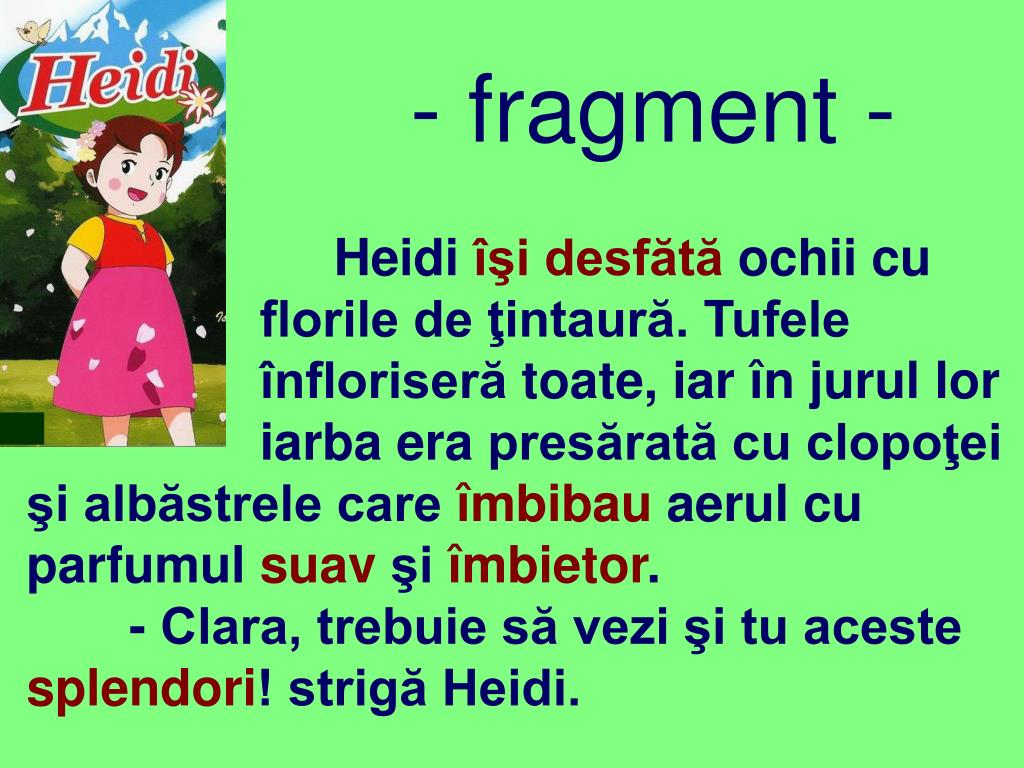 Heidi

- fragment -

Heidi îşi desfătă ochii cu florile de ţintaură. Tufele înfloriseră toate, iar în jurul lor iarba era presărată cu clopoţei şi albăstrele care îmbibau aerul cu parfumul suav şi îmbietor.

- Clara, trebuie să vezi şi tu aceste splendori! strigă Heidi.